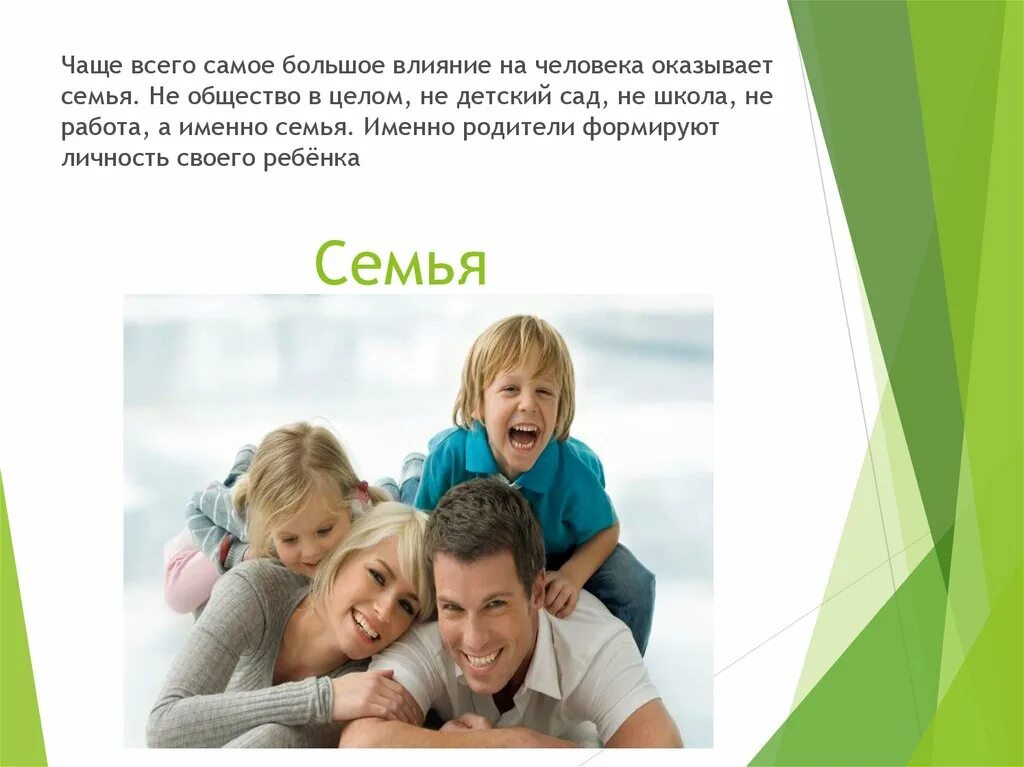 Чаще всего самое большое влияние на человека оказывает семья. Не общество в целом, не детский сад, не школа, не работа, а именно семья. Именно родители формируют личность своего ребёнка

Семья